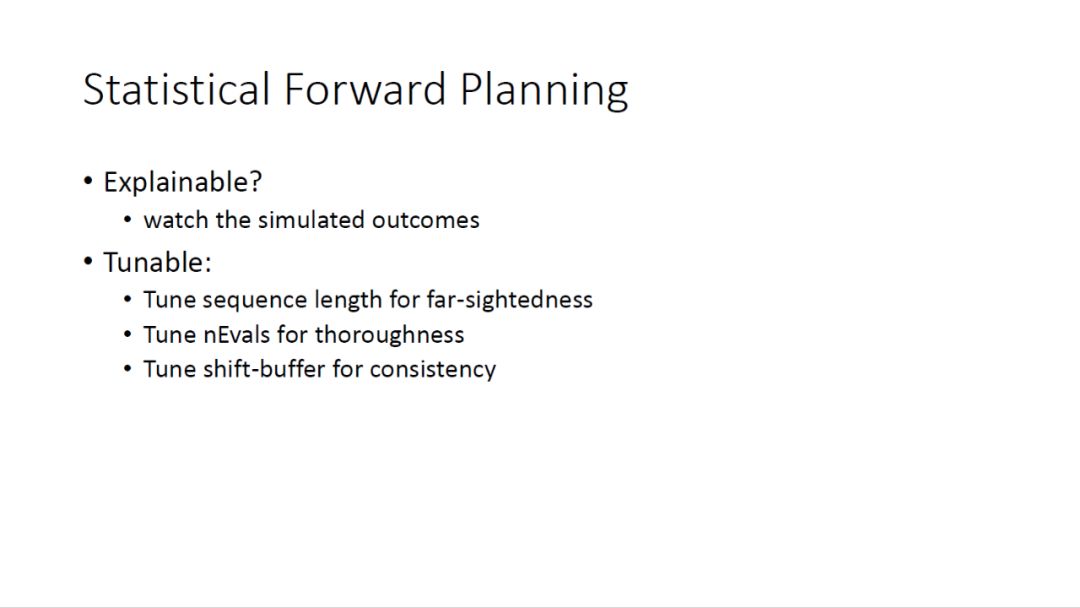 Statistical Forward Planning

• Explainable?
  • watch the simulated outcomes
• Tunable:
  • Tune sequence length for far-sightedness
  • Tune nEvals for thoroughness
  • Tune shift-buffer for consistency